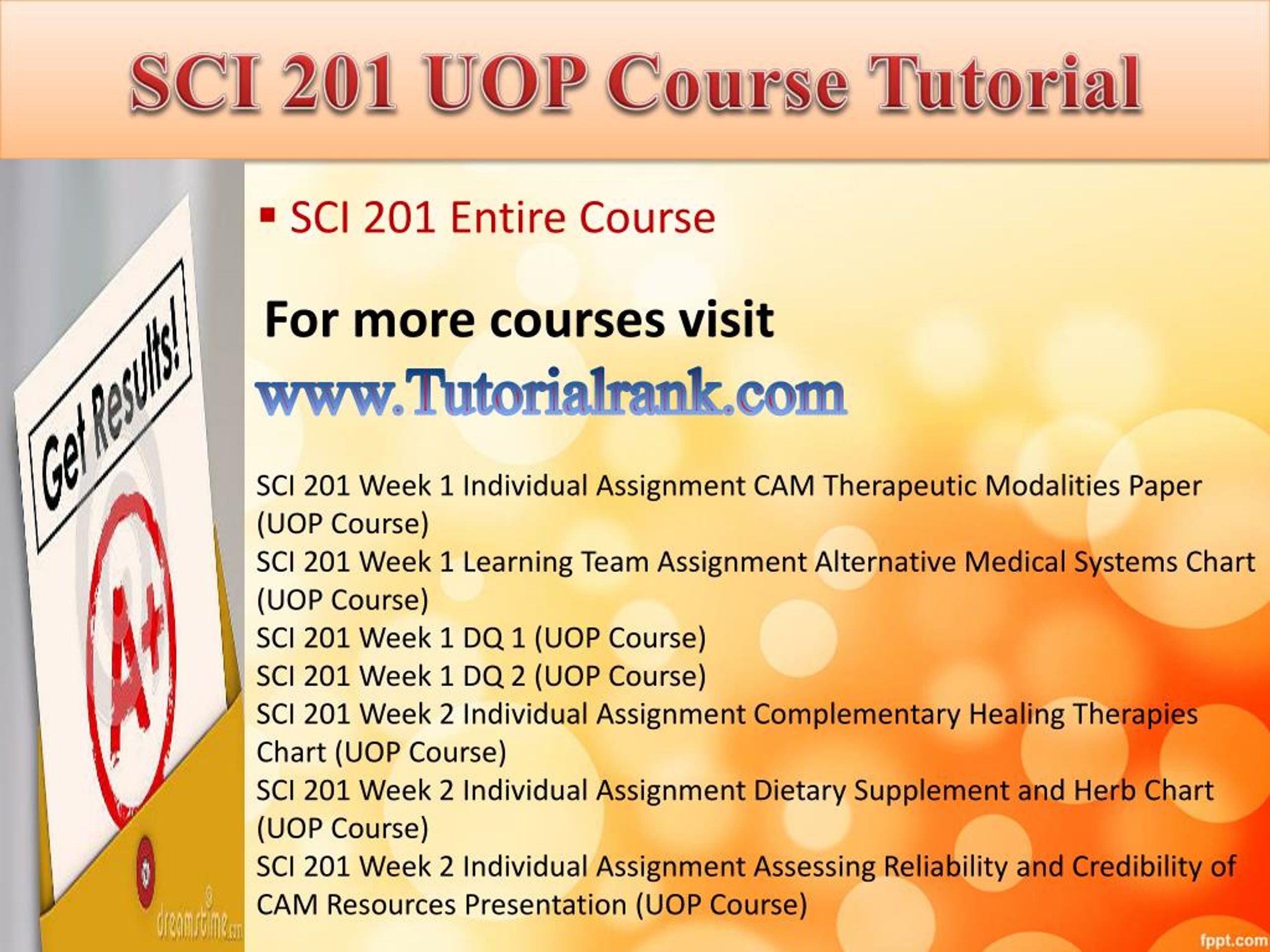 SCI 201 UOP Course Tutorial

Get Results!

A+

dreamstime.com

▪ SCI 201 Entire Course

For more courses visit

www.Tutorialrank.com

SCI 201 Week 1 Individual Assignment CAM Therapeutic Modalities Paper (UOP Course)
SCI 201 Week 1 Learning Team Assignment Alternative Medical Systems Chart (UOP Course)
SCI 201 Week 1 DQ 1 (UOP Course)
SCI 201 Week 1 DQ 2 (UOP Course)
SCI 201 Week 2 Individual Assignment Complementary Healing Therapies Chart (UOP Course)
SCI 201 Week 2 Individual Assignment Dietary Supplement and Herb Chart (UOP Course)
SCI 201 Week 2 Individual Assignment Assessing Reliability and Credibility of CAM Resources Presentation (UOP Course)

fppt.com